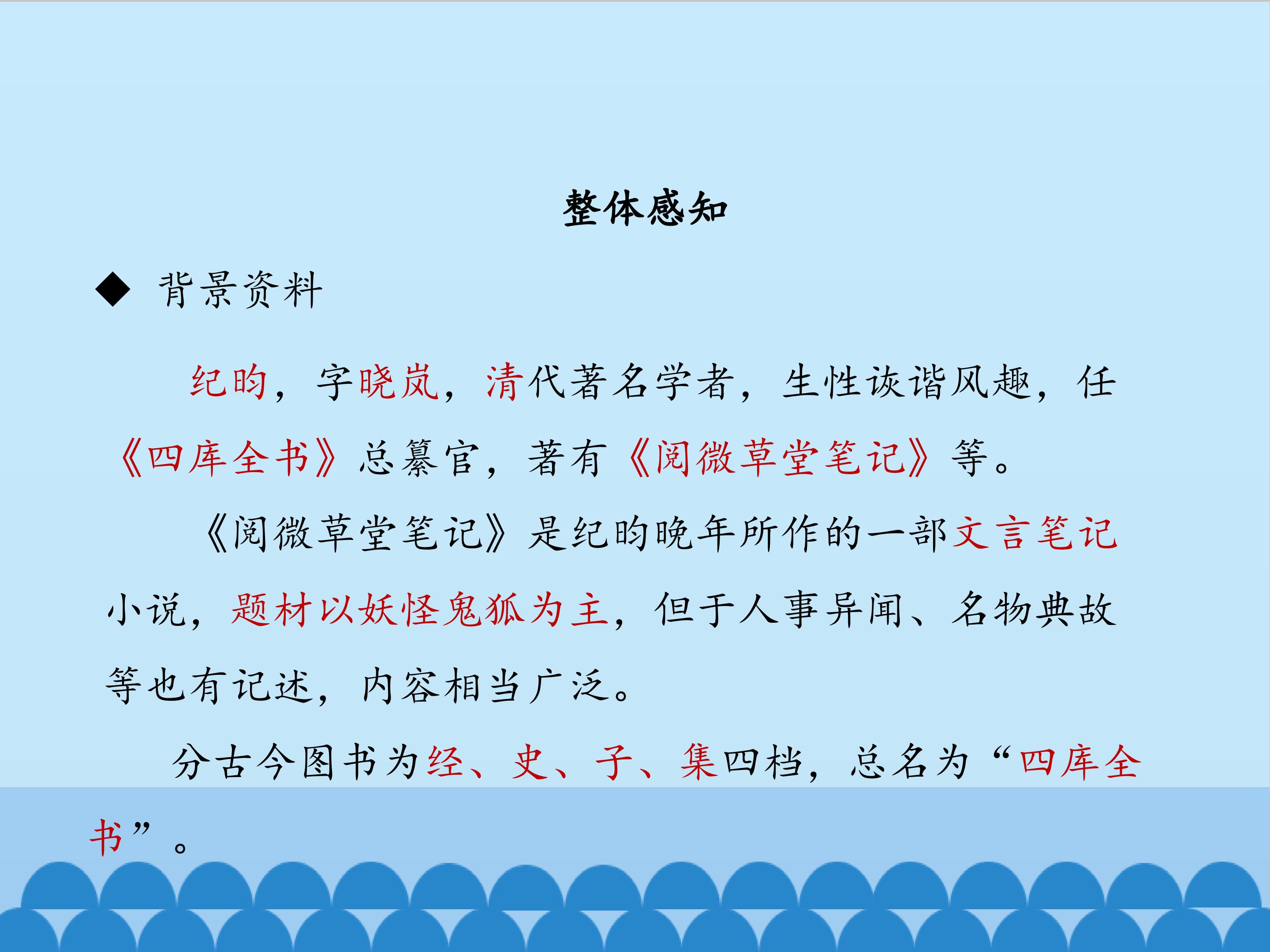 整体感知

◆ 背景资料

纪昀，字晓岚，清代著名学者，生性诙谐风趣，任《四库全书》总纂官，著有《阅微草堂笔记》等。

《阅微草堂笔记》是纪昀晚年所作的一部文言笔记小说，题材以妖怪鬼狐为主，但于人事异闻、名物典故等也有记述，内容相当广泛。

分古今图书为经、史、子、集四档，总名为“四库全书”。